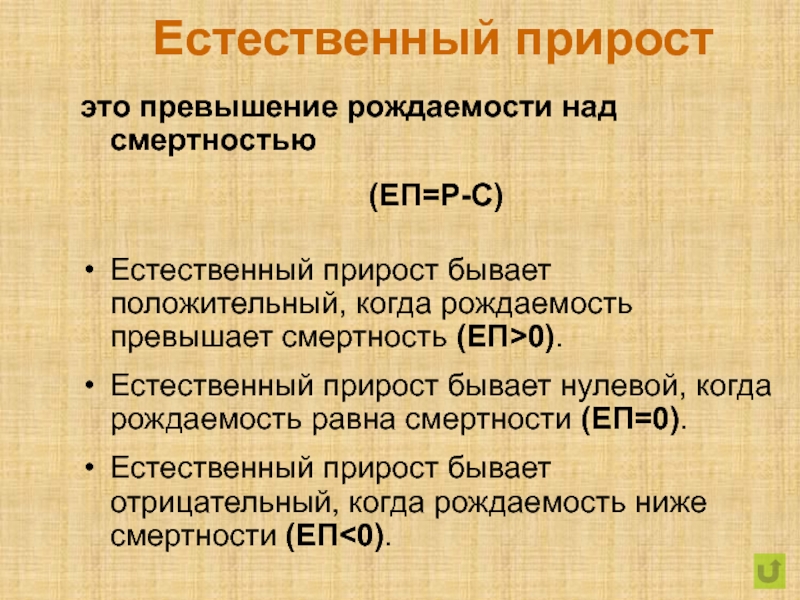 Естественный прирост

это превышение рождаемости над смертностью

(ЕП=Р-С)

• Естественный прирост бывает положительный, когда рождаемость превышает смертность (ЕП>0).

• Естественный прирост бывает нулевой, когда рождаемость равна смертности (ЕП=0).

• Естественный прирост бывает отрицательный, когда рождаемость ниже смертности (ЕП<0).